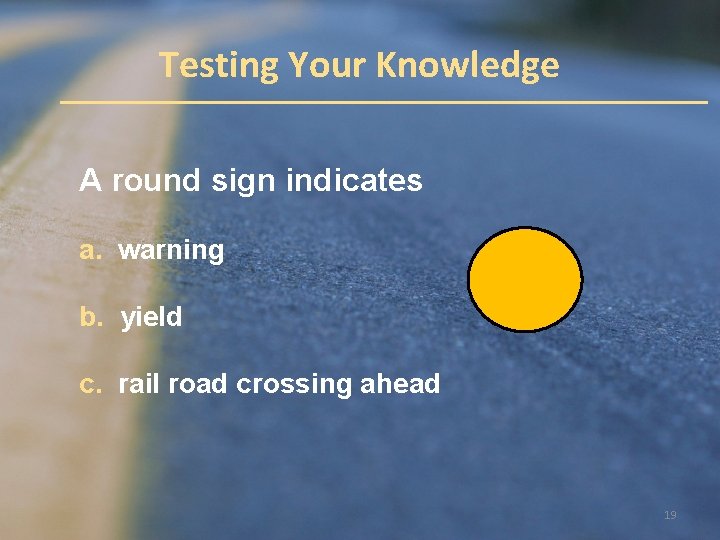 Testing Your Knowledge

A round sign indicates

a. warning

b. yield

c. rail road crossing ahead

19